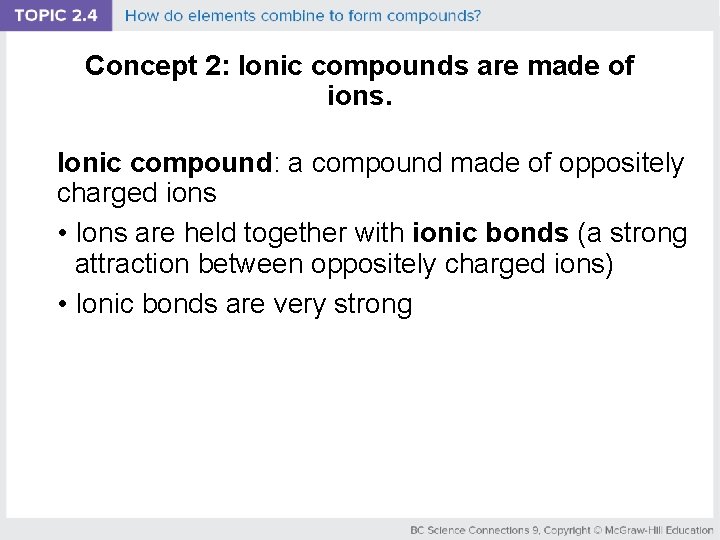 TOPIC 2.4 How do elements combine to form compounds?

Concept 2: Ionic compounds are made of ions.

Ionic compound: a compound made of oppositely charged ions

• Ions are held together with ionic bonds (a strong attraction between oppositely charged ions)

• Ionic bonds are very strong

BC Science Connections 9, Copyright © McGraw-Hill Education